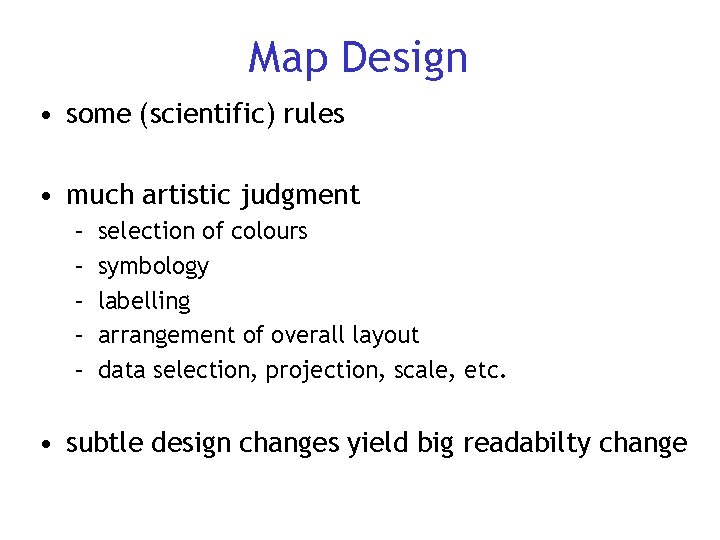 Map Design

• some (scientific) rules

• much artistic judgment
– selection of colours
– symbology
– labelling
– arrangement of overall layout
– data selection, projection, scale, etc.

• subtle design changes yield big readabilty change